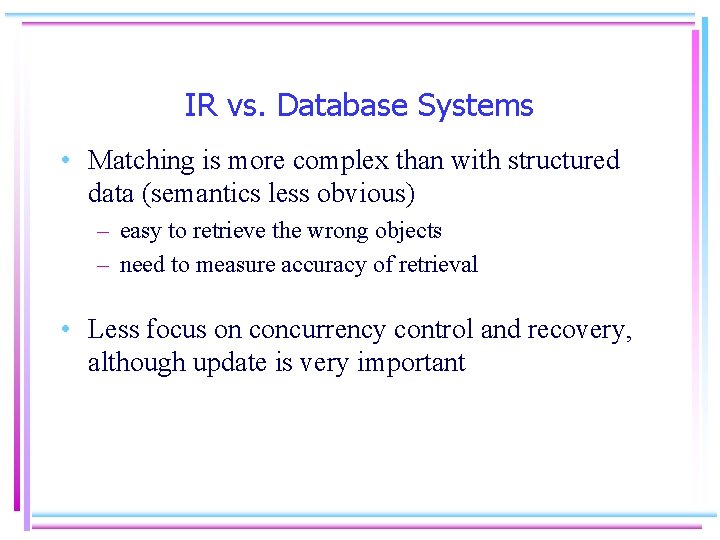 IR vs. Database Systems

• Matching is more complex than with structured data (semantics less obvious)
– easy to retrieve the wrong objects
– need to measure accuracy of retrieval

• Less focus on concurrency control and recovery, although update is very important